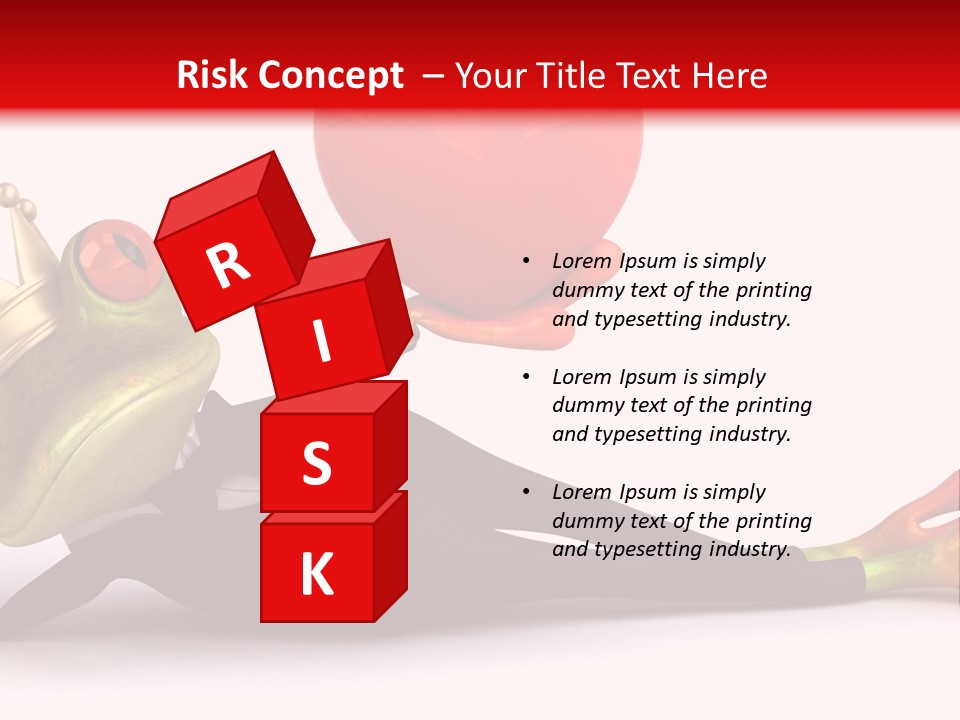 Risk Concept – Your Title Text Here

R
I
S
K

• Lorem Ipsum is simply dummy text of the printing and typesetting industry.

• Lorem Ipsum is simply dummy text of the printing and typesetting industry.

• Lorem Ipsum is simply dummy text of the printing and typesetting industry.